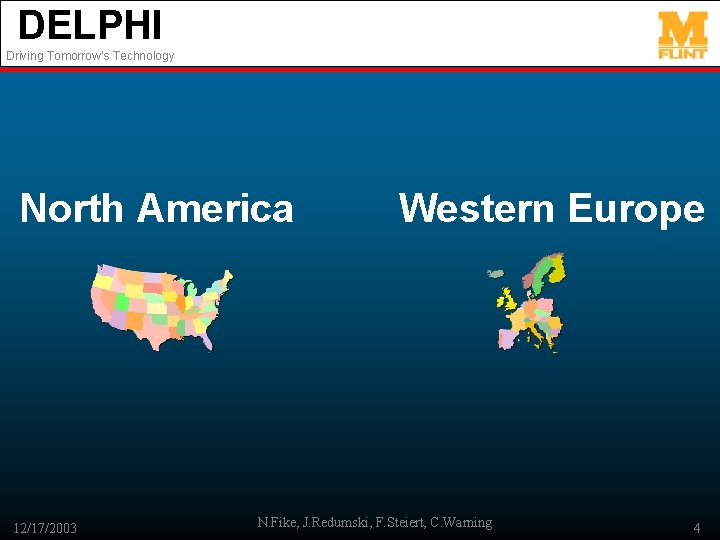 DELPHI
Driving Tomorrow's Technology

M
FLINT

North America

Western Europe

12/17/2003

N.Fike, J.Redumski, F.Steiert, C.Warning

4